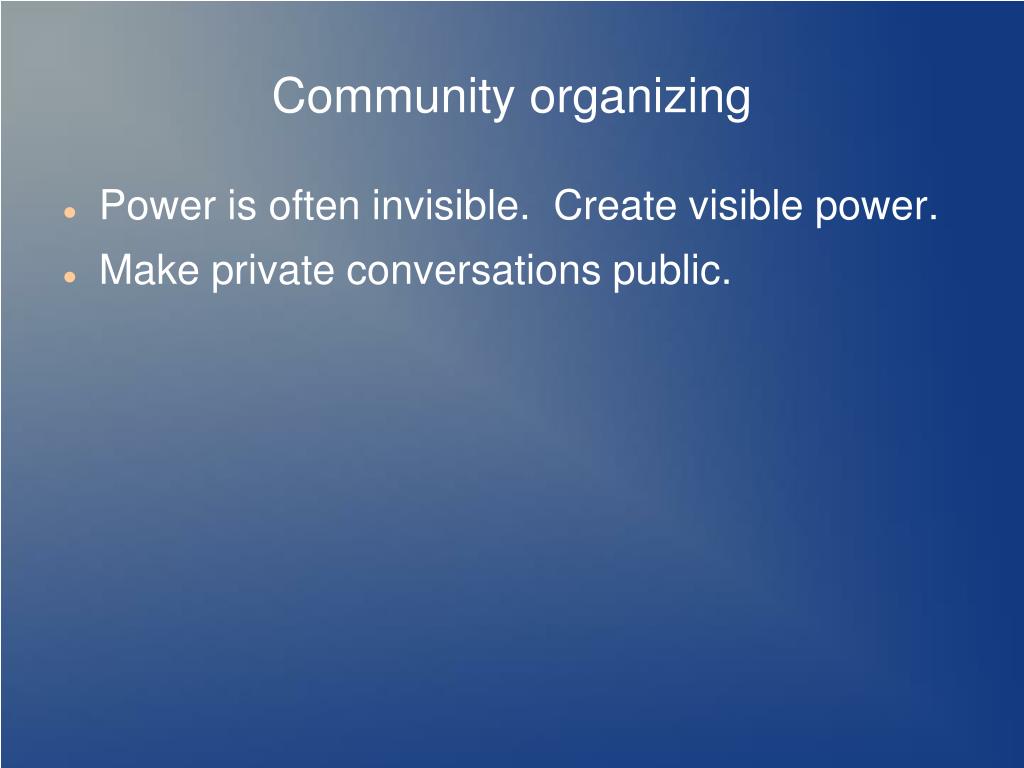 Community organizing

- Power is often invisible.  Create visible power.
- Make private conversations public.